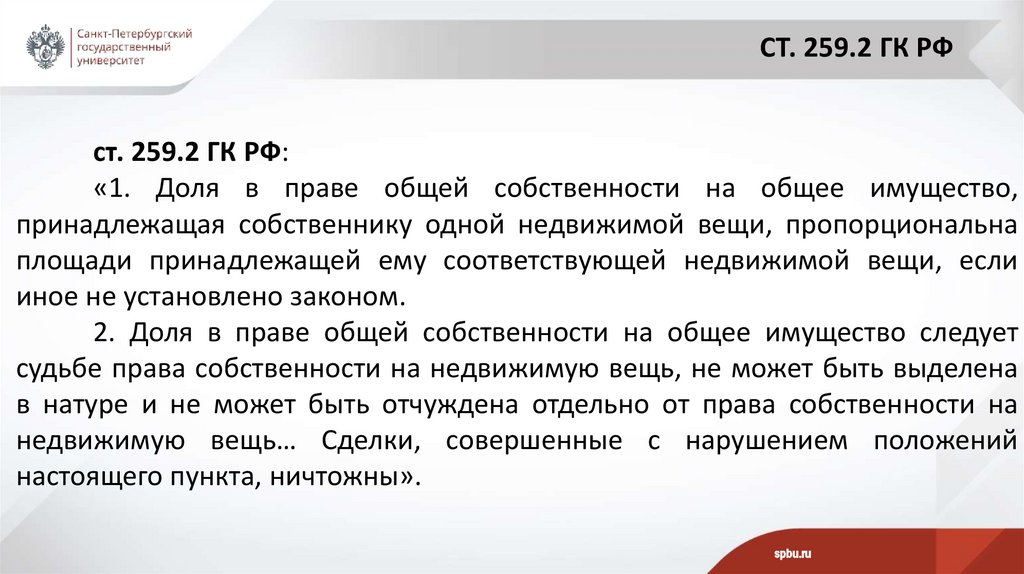 Санкт-Петербургский государственный университет

СТ. 259.2 ГК РФ

ст. 259.2 ГК РФ:

«1. Доля в праве общей собственности на общее имущество, принадлежащая собственнику одной недвижимой вещи, пропорциональна площади принадлежащей ему соответствующей недвижимой вещи, если иное не установлено законом.

2. Доля в праве общей собственности на общее имущество следует судьбе права собственности на недвижимую вещь, не может быть выделена в натуре и не может быть отчуждена отдельно от права собственности на недвижимую вещь… Сделки, совершенные с нарушением положений настоящего пункта, ничтожны».

spbu.ru